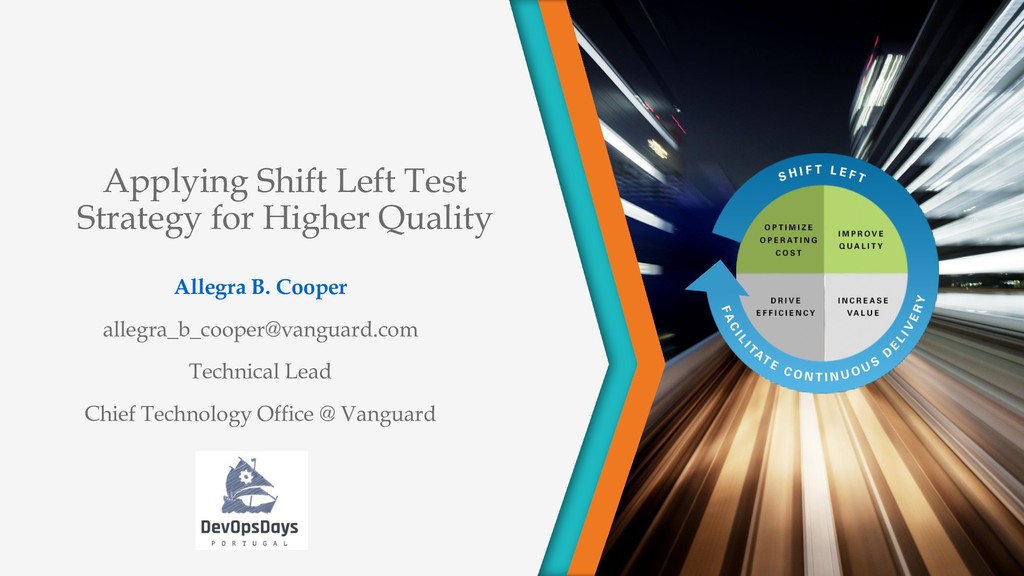 Applying Shift Left Test Strategy for Higher Quality

Allegra B. Cooper

allegra_b_cooper@vanguard.com

Technical Lead

Chief Technology Office @ Vanguard

DevOpsDays
PORTUGAL

SHIFT LEFT

OPTIMIZE OPERATING COST

IMPROVE QUALITY

DRIVE EFFICIENCY

INCREASE VALUE

FACILITATE CONTINUOUS DELIVERY